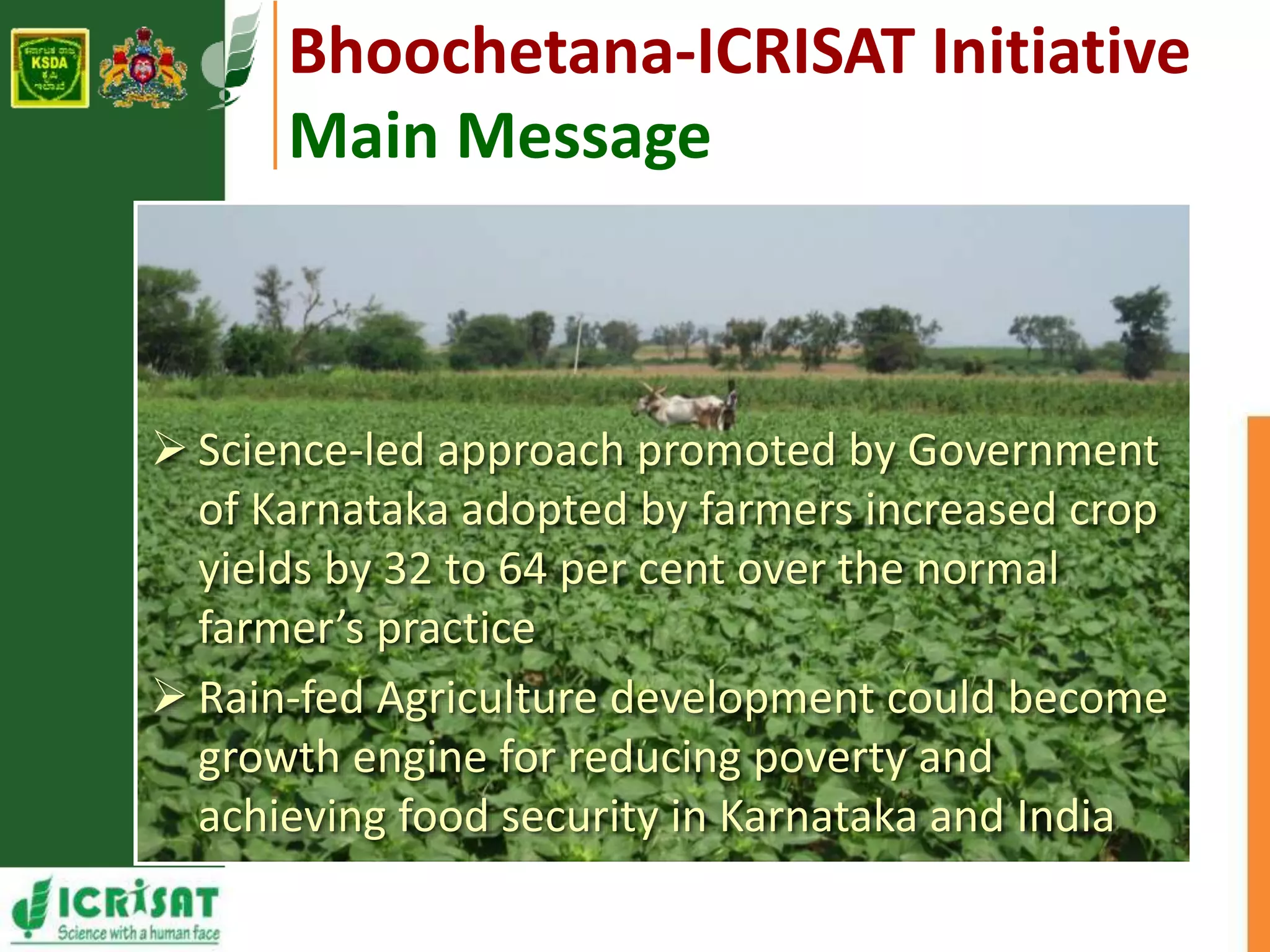 KSDA

Bhoochetana-ICRISAT Initiative
Main Message

➢ Science-led approach promoted by Government of Karnataka adopted by farmers increased crop yields by 32 to 64 per cent over the normal farmer's practice

➢ Rain-fed Agriculture development could become growth engine for reducing poverty and achieving food security in Karnataka and India

ICRISAT
Science with a human face